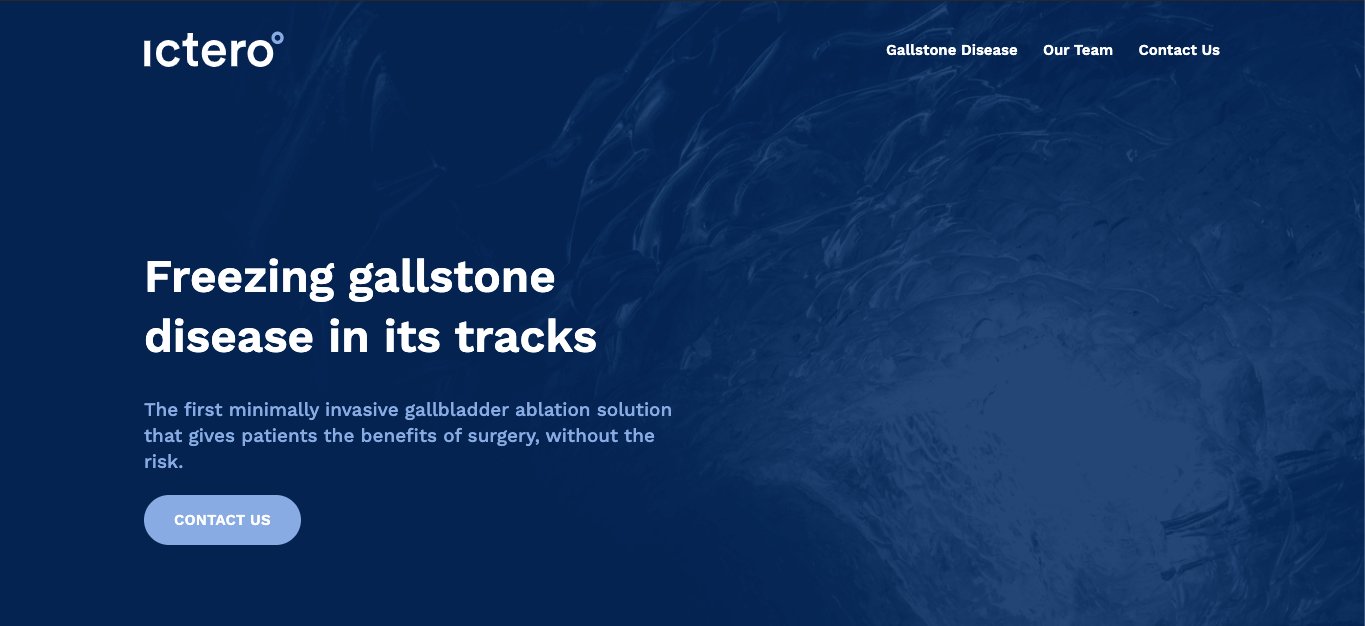 ıctero°

Gallstone Disease Our Team Contact Us

Freezing gallstone disease in its tracks

The first minimally invasive gallbladder ablation solution that gives patients the benefits of surgery, without the risk.

CONTACT US